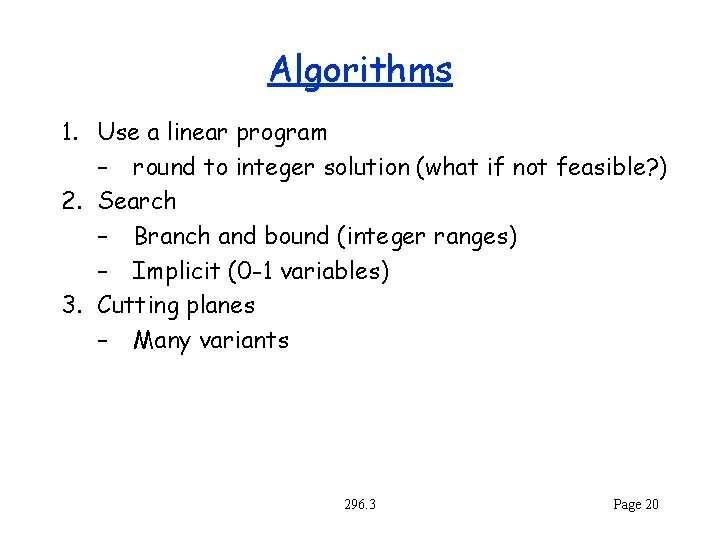 Algorithms

1. Use a linear program
   – round to integer solution (what if not feasible?)
2. Search
   – Branch and bound (integer ranges)
   – Implicit (0-1 variables)
3. Cutting planes
   – Many variants

296.3

Page 20